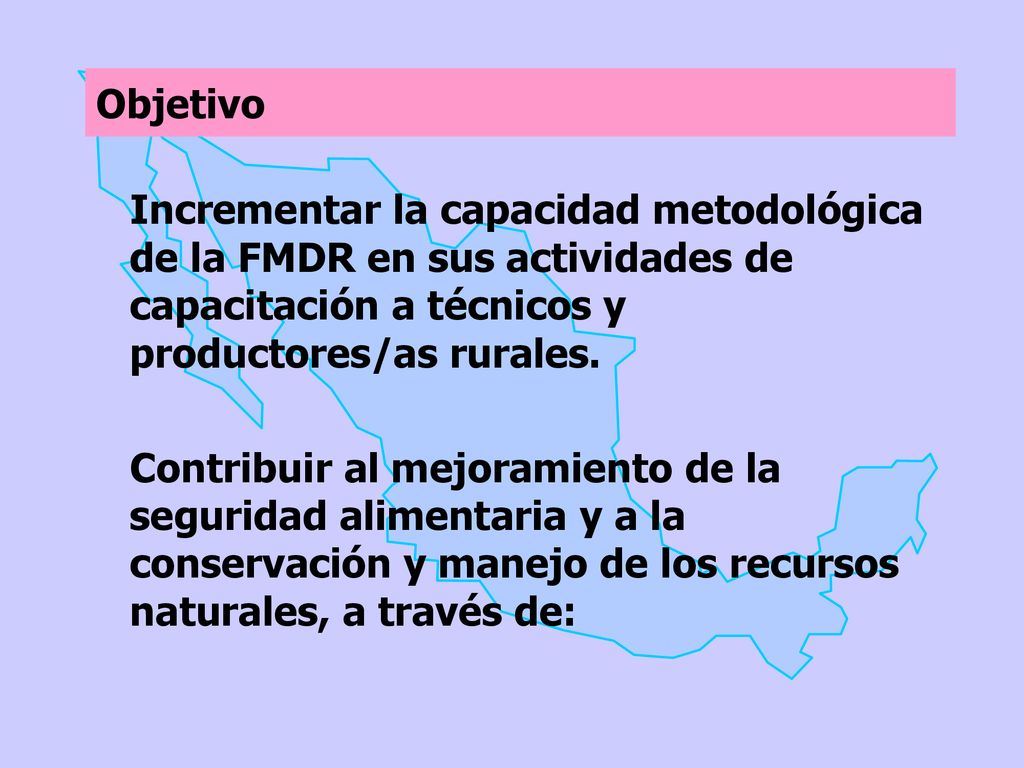 Objetivo

Incrementar la capacidad metodológica de la FMDR en sus actividades de capacitación a técnicos y productores/as rurales.

Contribuir al mejoramiento de la seguridad alimentaria y a la conservación y manejo de los recursos naturales, a través de: